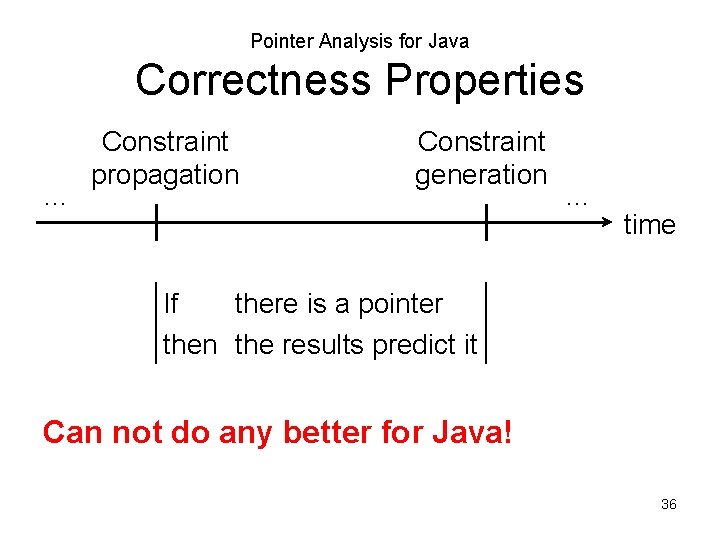 Pointer Analysis for Java

Correctness Properties

Constraint propagation

Constraint generation

…

…

time

If there is a pointer
then the results predict it

Can not do any better for Java!

36